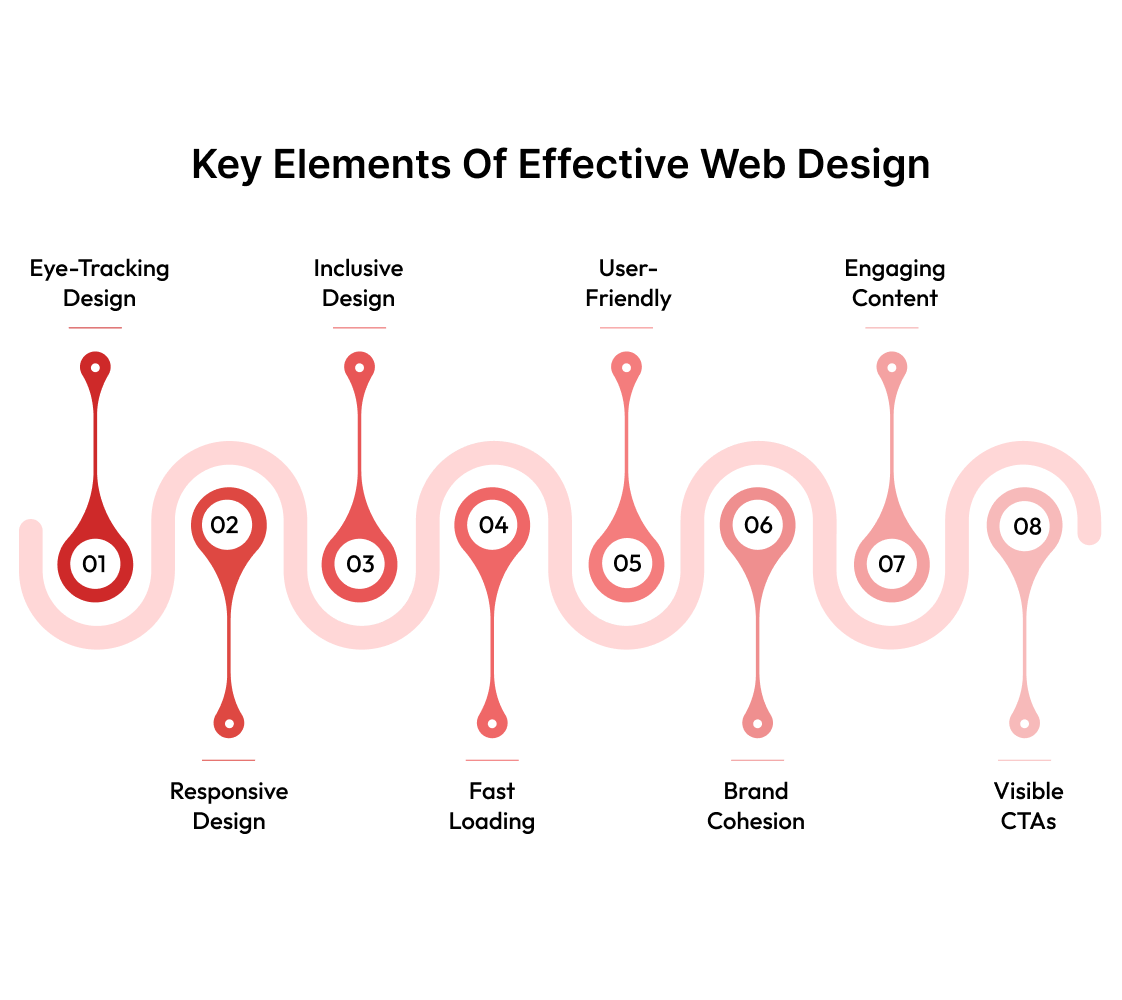 Key Elements Of Effective Web Design

Eye-Tracking Design

Inclusive Design

User-Friendly

Engaging Content

01

02

03

04

05

06

07

08

Responsive Design

Fast Loading

Brand Cohesion

Visible CTAs